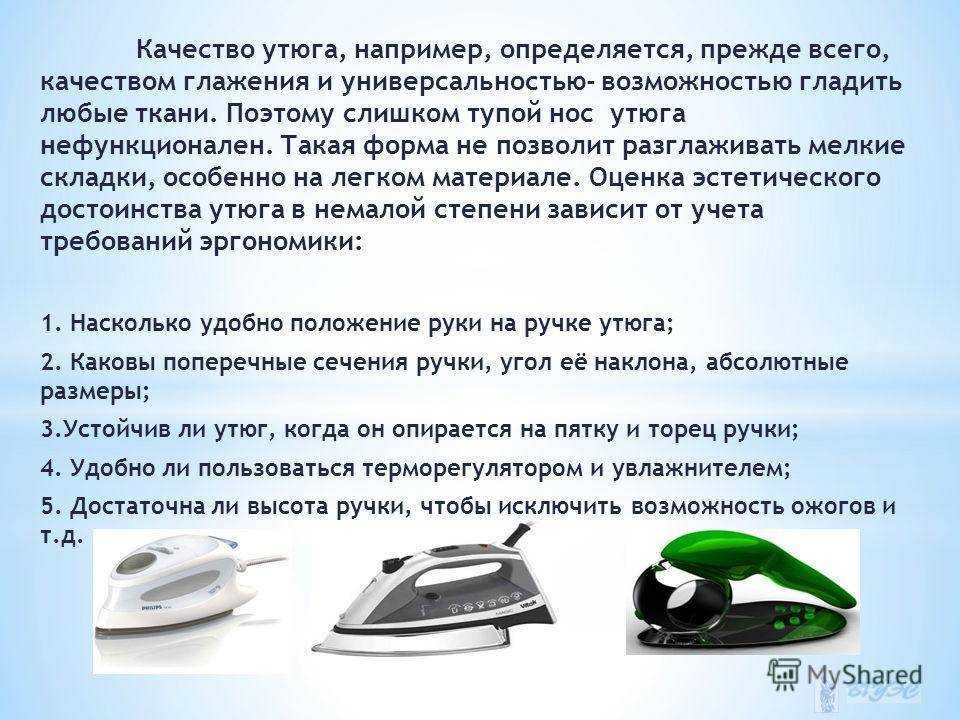 Качество утюга, например, определяется, прежде всего, качеством глажения и универсальностью- возможностью гладить любые ткани. Поэтому слишком тупой нос утюга нефункционален. Такая форма не позволит разглаживать мелкие складки, особенно на легком материале. Оценка эстетического достоинства утюга в немалой степени зависит от учета требований эргономики:

1. Насколько удобно положение руки на ручке утюга;

2. Каковы поперечные сечения ручки, угол её наклона, абсолютные размеры;

3.Устойчив ли утюг, когда он опирается на пятку и торец ручки;

4. Удобно ли пользоваться терморегулятором и увлажнителем;

5. Достаточна ли высота ручки, чтобы исключить возможность ожогов и т.д.

PHILIPS

Vitek

MyShared